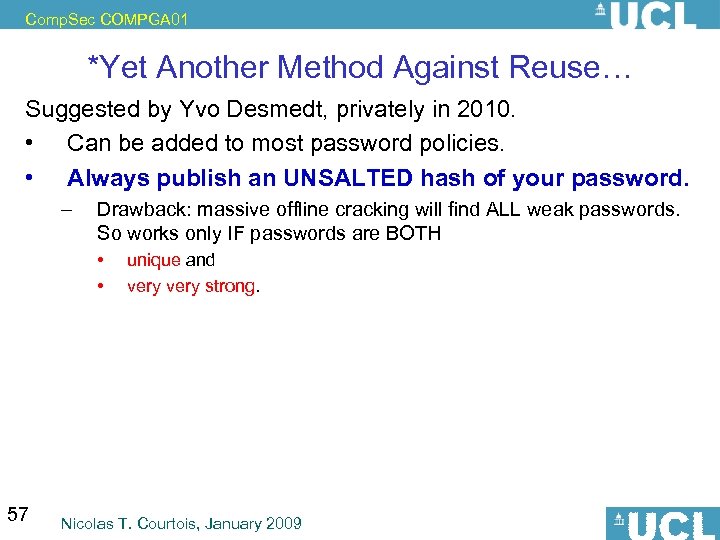 CompSec COMPGA01

UCL

*Yet Another Method Against Reuse…

Suggested by Yvo Desmedt, privately in 2010.

• Can be added to most password policies.

• Always publish an UNSALTED hash of your password.

– Drawback: massive offline cracking will find ALL weak passwords. So works only IF passwords are BOTH

• unique and

• very very strong.

57

Nicolas T. Courtois, January 2009

UCL